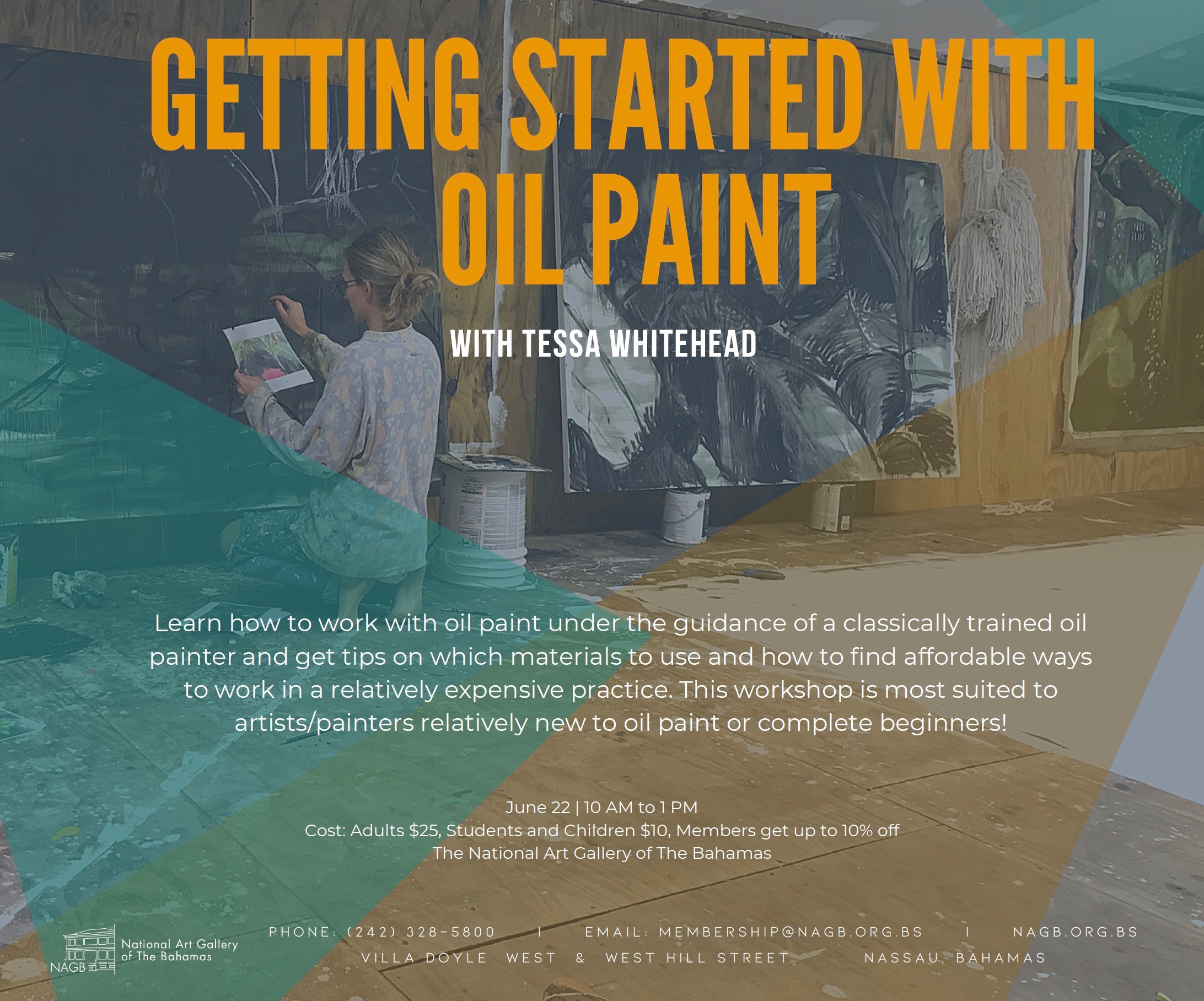 GETTING STARTED WITH OIL PAINT

WITH TESSA WHITEHEAD

Learn how to work with oil paint under the guidance of a classically trained oil painter and get tips on which materials to use and how to find affordable ways to work in a relatively expensive practice. This workshop is most suited to artists/painters relatively new to oil paint or complete beginners!

June 22 | 10 AM to 1 PM
Cost: Adults $25, Students and Children $10, Members get up to 10% off
The National Art Gallery of The Bahamas

NAGB National Art Gallery of The Bahamas

PHONE: (242) 328-5800 | EMAIL: MEMBERSHIP@NAGB.ORG.BS | NAGB.ORG.BS
VILLA DOYLE WEST & WEST HILL STREET NASSAU, BAHAMAS